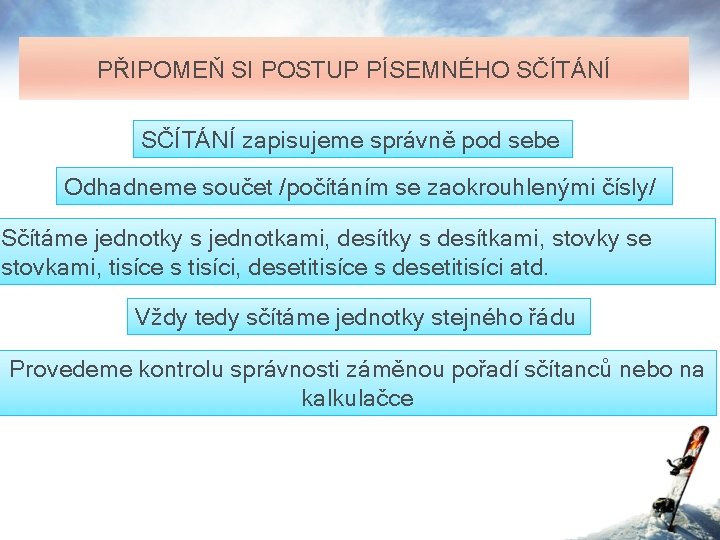 PŘIPOMEŇ SI POSTUP PÍSEMNÉHO SČÍTÁNÍ

SČÍTÁNÍ zapisujeme správně pod sebe

Odhadneme součet /počítáním se zaokrouhlenými čísly/

Sčítáme jednotky s jednotkami, desítky s desítkami, stovky se stovkami, tisíce s tisíci, desetitisíce s desetitisíci atd.

Vždy tedy sčítáme jednotky stejného řádu

Provedeme kontrolu správnosti záměnou pořadí sčítanců nebo na kalkulačce